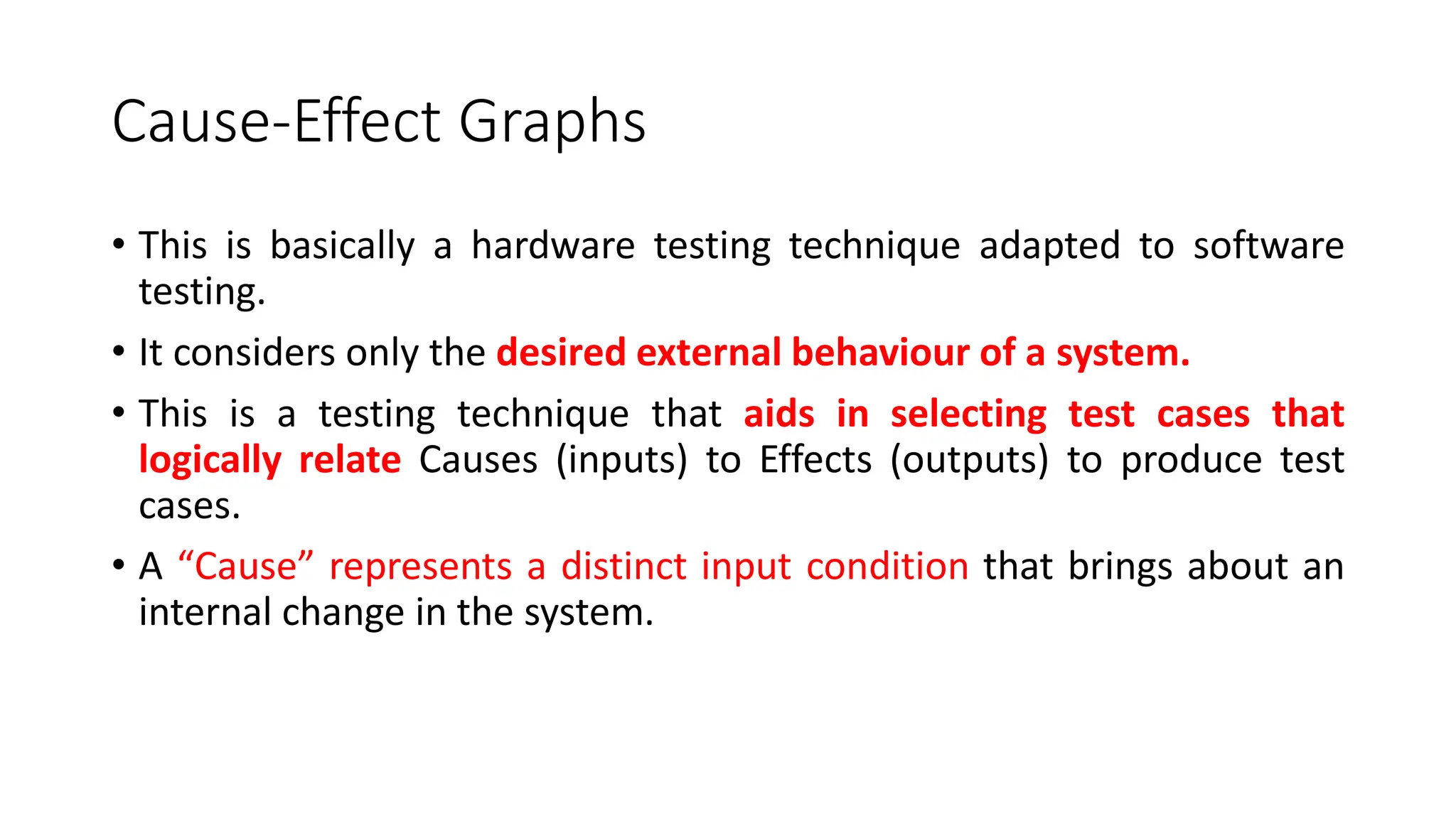 Cause-Effect Graphs

• This is basically a hardware testing technique adapted to software testing.

• It considers only the desired external behaviour of a system.

• This is a testing technique that aids in selecting test cases that logically relate Causes (inputs) to Effects (outputs) to produce test cases.

• A “Cause” represents a distinct input condition that brings about an internal change in the system.